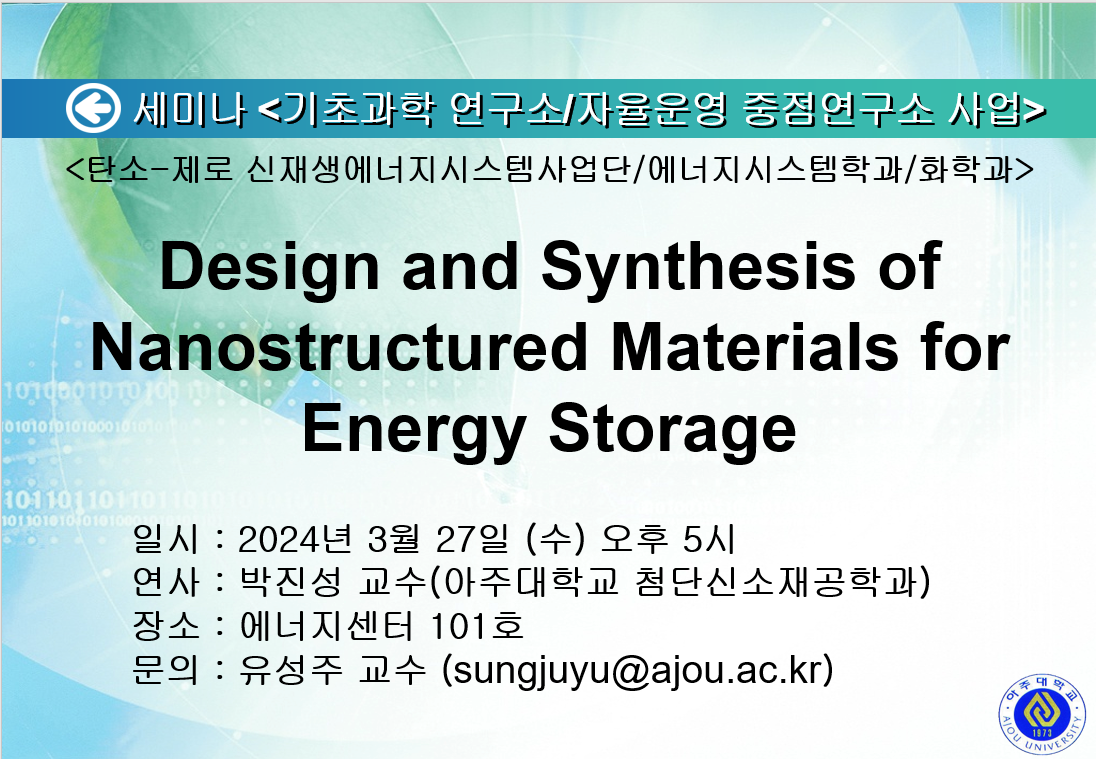 세미나 <기초과학 연구소/자율운영 중점연구소 사업>

<탄소-제로 신재생에너지시스템사업단/에너지시스템학과/화학과>

Design and Synthesis of Nanostructured Materials for Energy Storage

일시 : 2024년 3월 27일 (수) 오후 5시
연사 : 박진성 교수(아주대학교 첨단신소재공학과)
장소 : 에너지센터 101호
문의 : 유성주 교수 (sungjuyu@ajou.ac.kr)

아주대학교
AJOU UNIVERSITY
1973